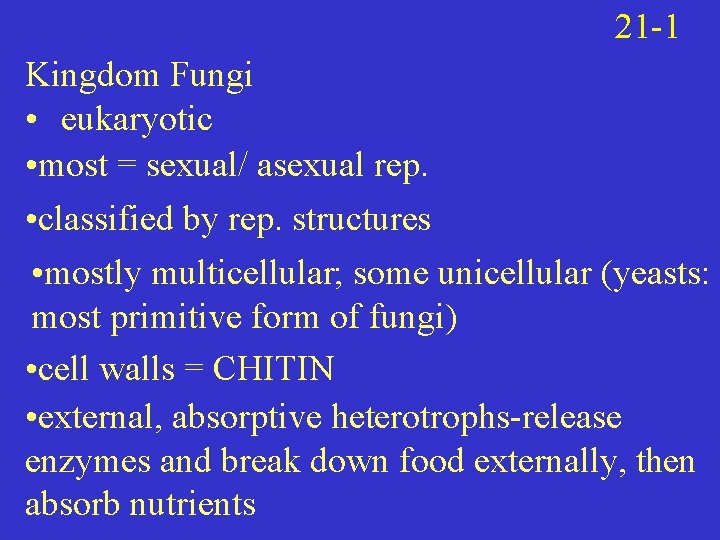 21-1

Kingdom Fungi

• eukaryotic

•most = sexual/ asexual rep.

•classified by rep. structures

•mostly multicellular; some unicellular (yeasts: most primitive form of fungi)

•cell walls = CHITIN

•external, absorptive heterotrophs-release enzymes and break down food externally, then absorb nutrients